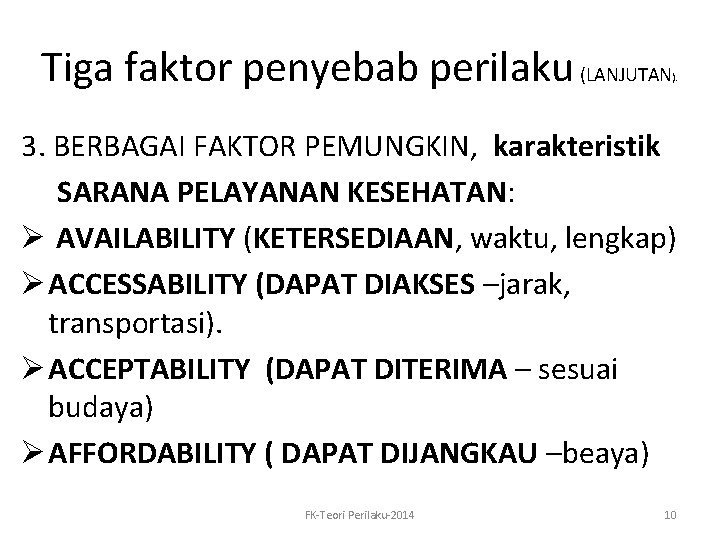 Tiga faktor penyebab perilaku (LANJUTAN).

3. BERBAGAI FAKTOR PEMUNGKIN, karakteristik SARANA PELAYANAN KESEHATAN:

➢ AVAILABILITY (KETERSEDIAAN, waktu, lengkap)

➢ ACCESSABILITY (DAPAT DIAKSES –jarak, transportasi).

➢ ACCEPTABILITY (DAPAT DITERIMA – sesuai budaya)

➢ AFFORDABILITY ( DAPAT DIJANGKAU –beaya)

FK-Teori Perilaku-2014

10